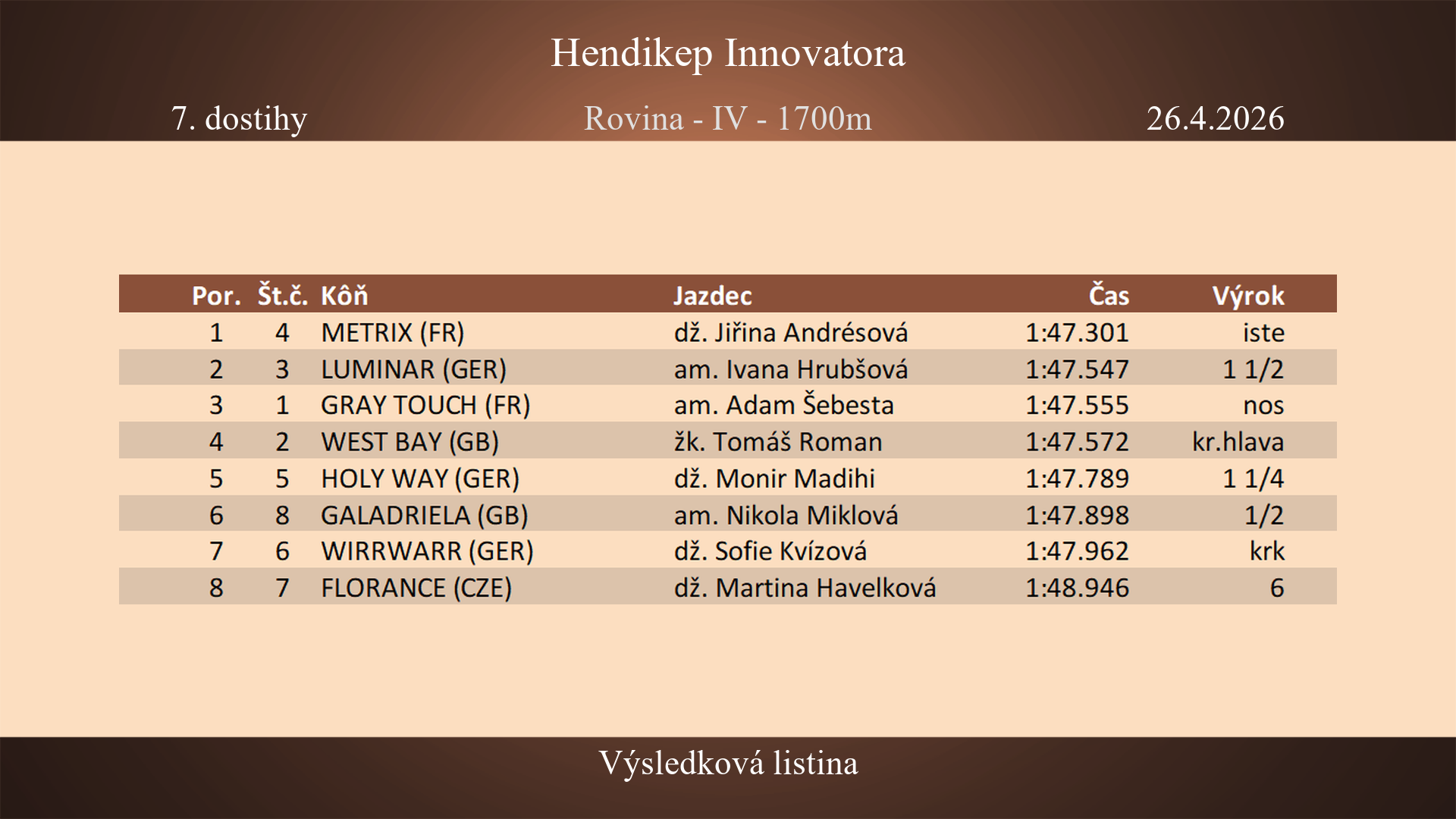 Hendikep Innovatora

7. dostihy

Rovina - IV - 1700m

26.4.2026

| Por. | Št.č. | Kôň | Jazdec | Čas | Výrok |
|---|---|---|---|---|---|
| 1 | 4 | METRIX (FR) | dž. Jiřina Andrésová | 1:47.301 | iste |
| 2 | 3 | LUMINAR (GER) | am. Ivana Hrubšová | 1:47.547 | 1 1/2 |
| 3 | 1 | GRAY TOUCH (FR) | am. Adam Šebesta | 1:47.555 | nos |
| 4 | 2 | WEST BAY (GB) | žk. Tomáš Roman | 1:47.572 | kr.hlava |
| 5 | 5 | HOLY WAY (GER) | dž. Monir Madihi | 1:47.789 | 1 1/4 |
| 6 | 8 | GALADRIELA (GB) | am. Nikola Miklová | 1:47.898 | 1/2 |
| 7 | 6 | WIRRWARR (GER) | dž. Sofie Kvízová | 1:47.962 | krk |
| 8 | 7 | FLORANCE (CZE) | dž. Martina Havelková | 1:48.946 | 6 |

Výsledková listina